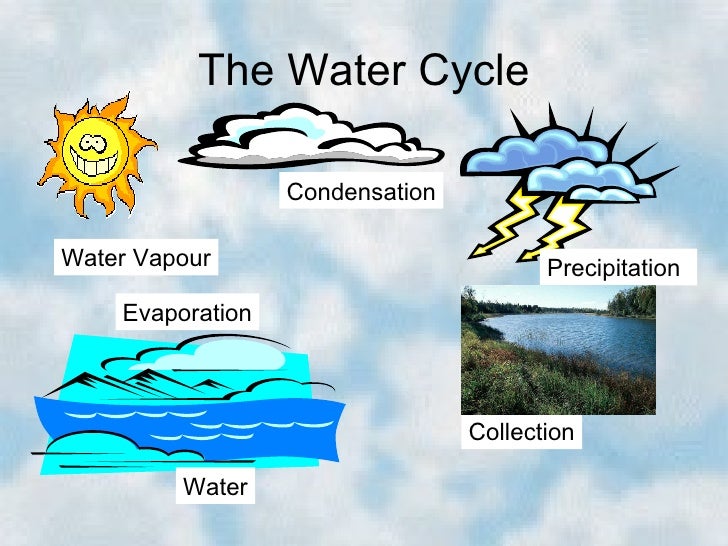 The Water Cycle

Condensation

Water Vapour

Precipitation

Evaporation

Collection

Water